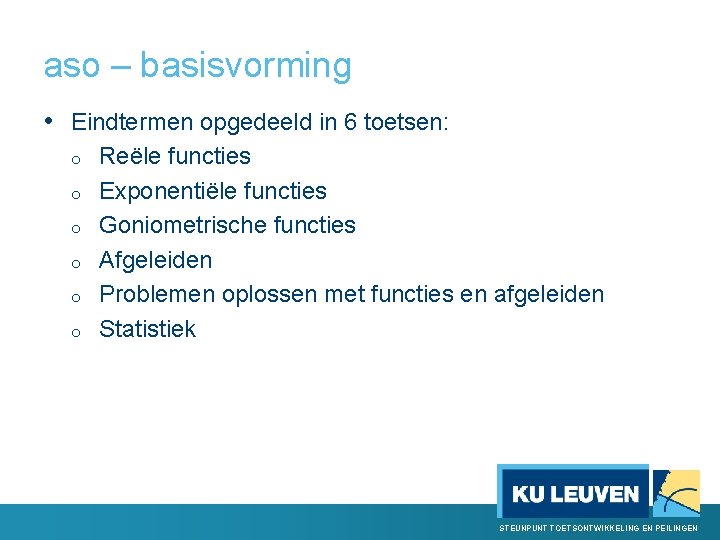 aso – basisvorming

• Eindtermen opgedeeld in 6 toetsen:
  o Reële functies
  o Exponentiële functies
  o Goniometrische functies
  o Afgeleiden
  o Problemen oplossen met functies en afgeleiden
  o Statistiek

KU LEUVEN
STEUNPUNT TOETSONTWIKKELING EN PEILINGEN